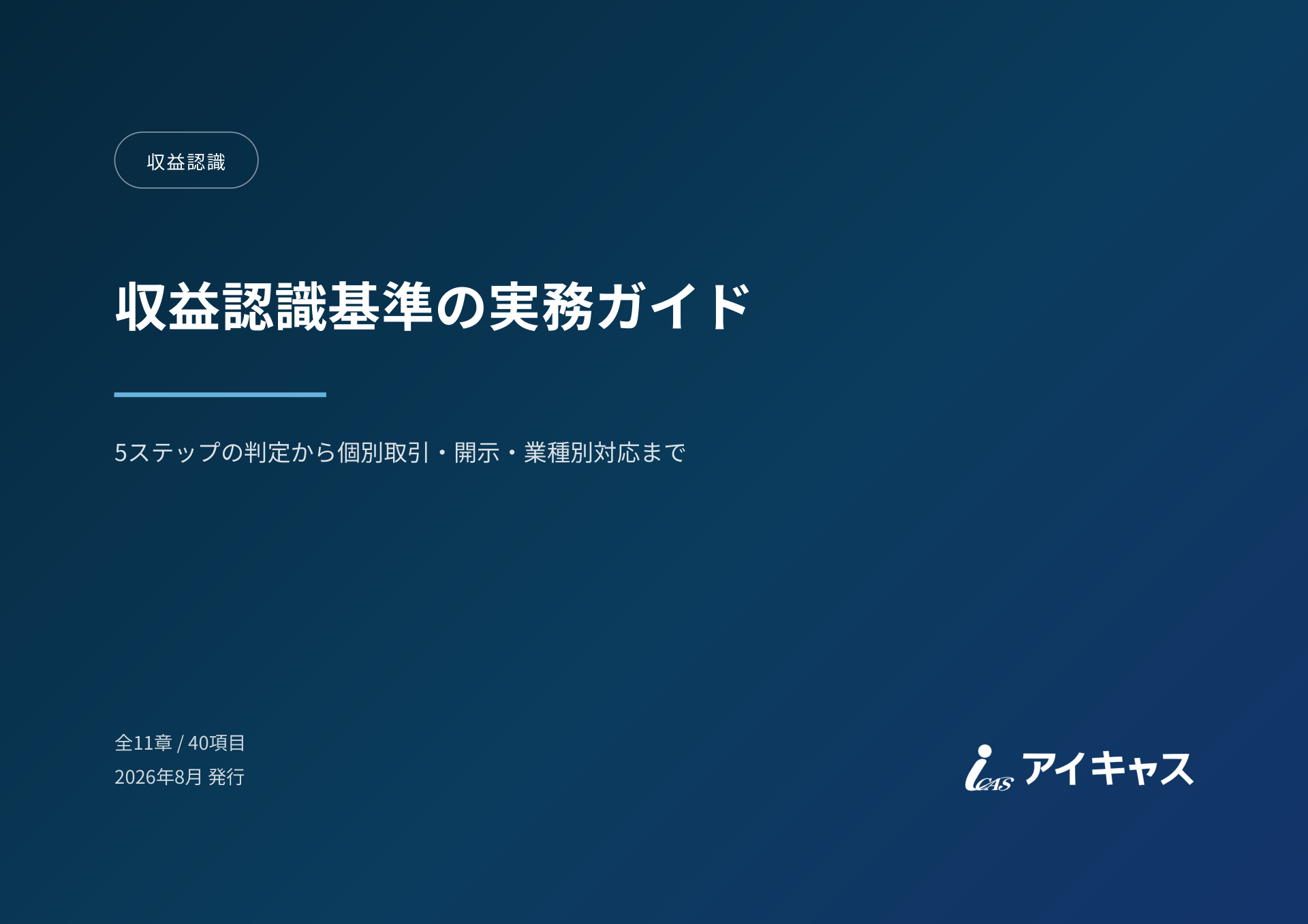 収益認識

収益認識基準の実務ガイド

5ステップの判定から個別取引・開示・業種別対応まで

全11章 / 40項目
2026年8月 発行

iCAS アイキャス